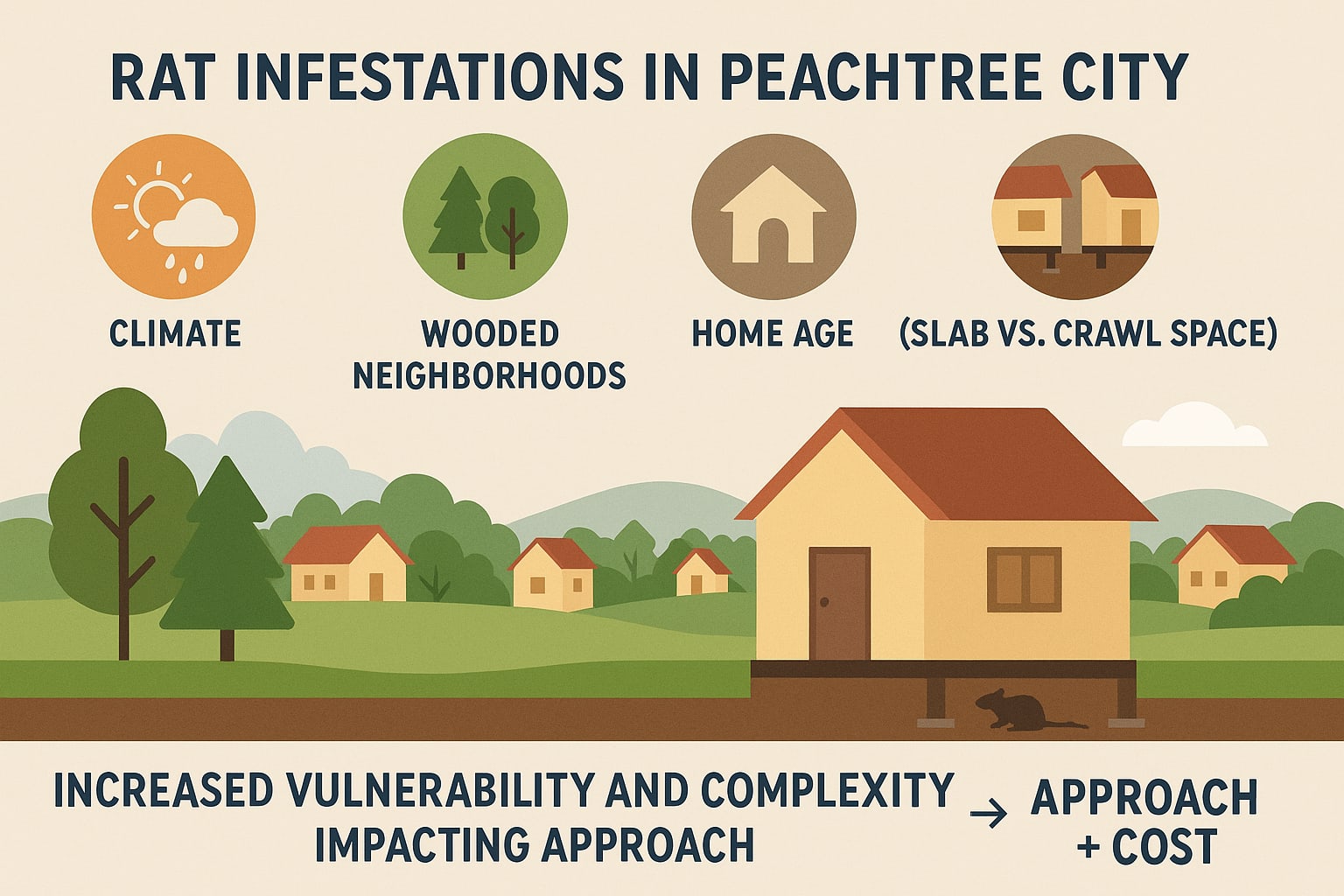 RAT INFESTATIONS IN PEACHTREE CITY

CLIMATE

WOODED NEIGHBORHOODS

HOME AGE

(SLAB VS. CRAWL SPACE)

INCREASED VULNERABILITY AND COMPLEXITY IMPACTING APPROACH → APPROACH + COST